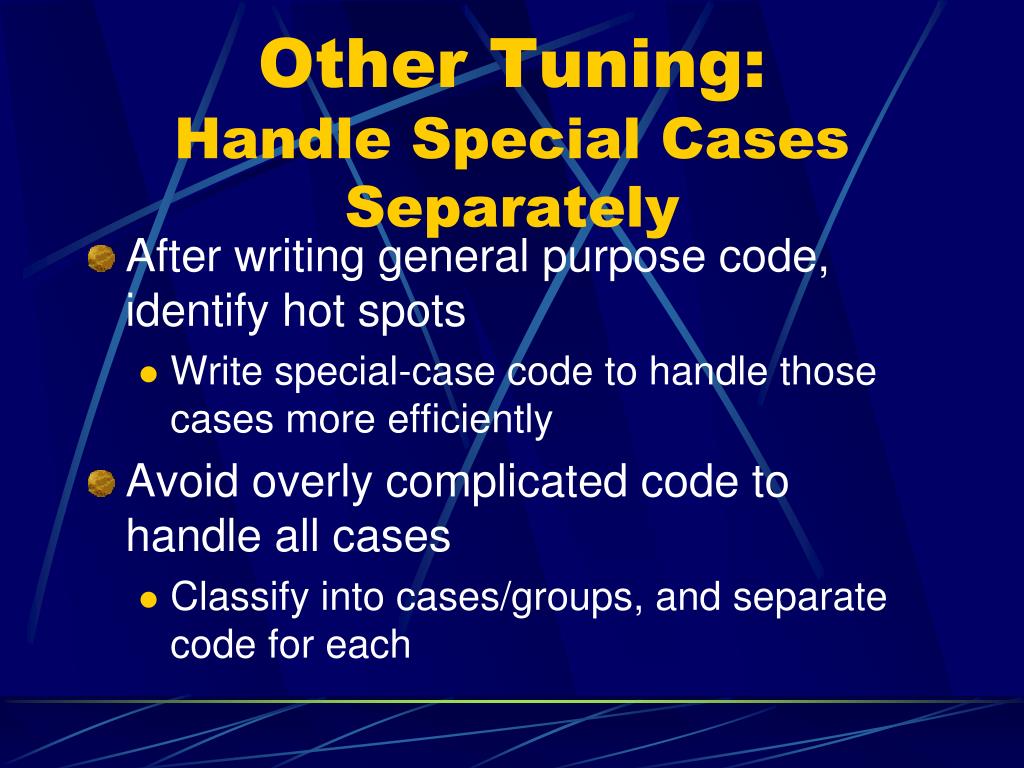 Other Tuning:
Handle Special Cases Separately

After writing general purpose code, identify hot spots

Write special-case code to handle those cases more efficiently

Avoid overly complicated code to handle all cases

Classify into cases/groups, and separate code for each